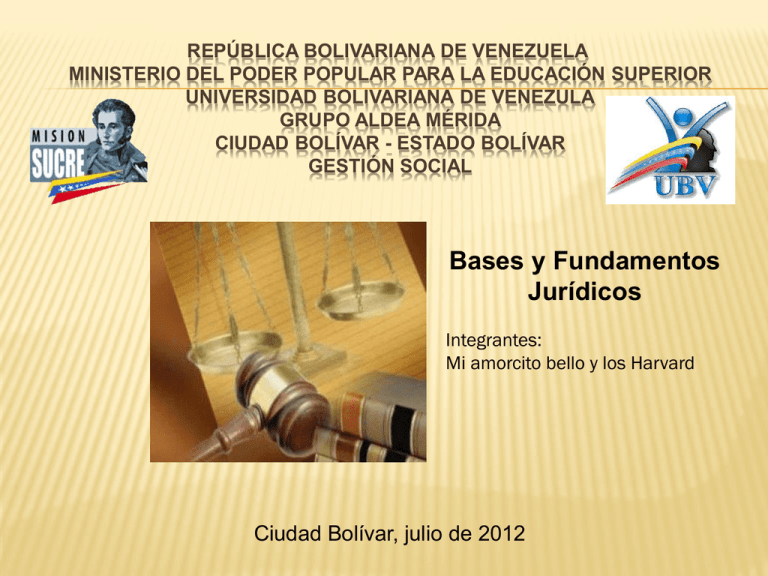 REPÚBLICA BOLIVARIANA DE VENEZUELA
MINISTERIO DEL PODER POPULAR PARA LA EDUCACIÓN SUPERIOR
UNIVERSIDAD BOLIVARIANA DE VENEZULA
GRUPO ALDEA MÉRIDA
CIUDAD BOLÍVAR - ESTADO BOLÍVAR
GESTIÓN SOCIAL

MISION SUCRE

UBV

Bases y Fundamentos Jurídicos

Integrantes:
Mi amorcito bello y los Harvard

Ciudad Bolívar, julio de 2012